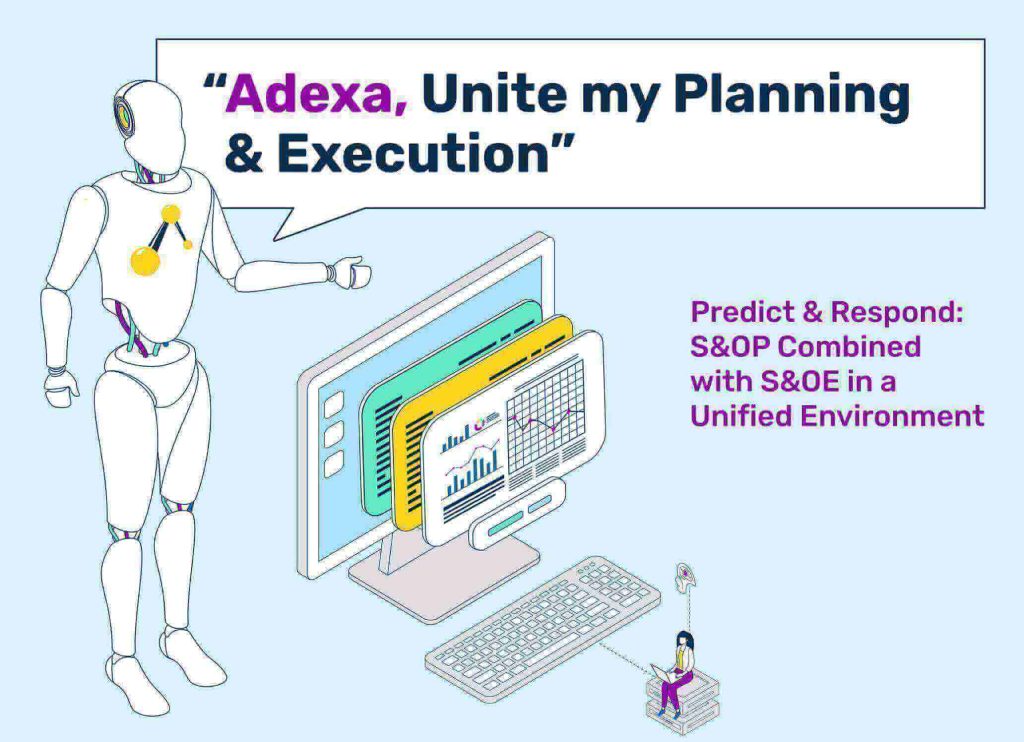 “Adexa, Unite my Planning & Execution”

Predict & Respond: S&OP Combined with S&OE in a Unified Environment